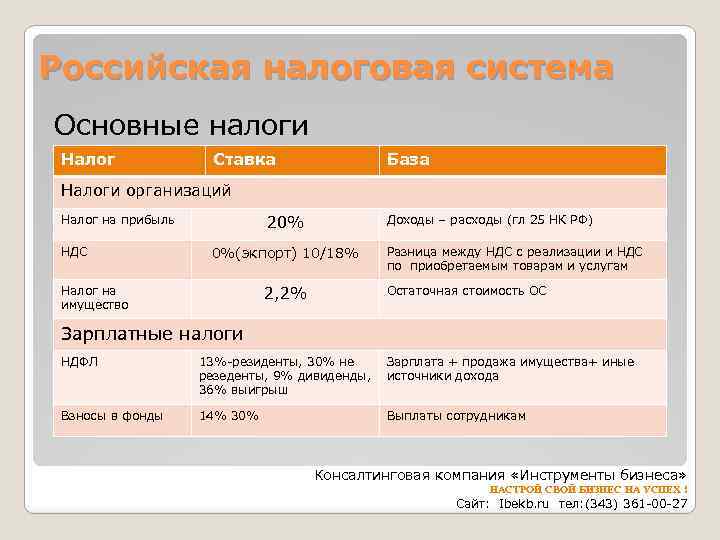 Российская налоговая система

Основные налоги

| Налог | Ставка | База |
|---|---|---|
| Налоги организаций | | |
| Налог на прибыль | 20% | Доходы – расходы (гл 25 НК РФ) |
| НДС | 0%(экпорт) 10/18% | Разница между НДС с реализации и НДС по приобретаемым товарам и услугам |
| Налог на имущество | 2,2% | Остаточная стоимость ОС |
| Зарплатные налоги | | |
| НДФЛ | 13%-резиденты, 30% не резеденты, 9% дивиденды, 36% выигрыш | Зарплата + продажа имущества+ иные источники дохода |
| Взносы в фонды | 14% 30% | Выплаты сотрудникам |

Консалтинговая компания «Инструменты бизнеса»
НАСТРОЙ СВОЙ БИЗНЕС НА УСПЕХ !
Сайт: Ibekb.ru тел:(343) 361-00-27